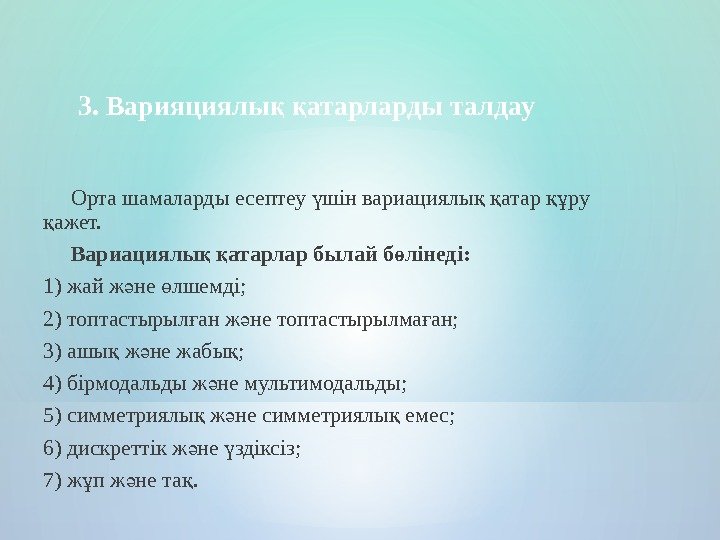 3. Варияциялық қатарларды талдау

Орта шамаларды есептеу үшін вариациялық қатар құру қажет.

Вариациялық қатарлар былай бөлінеді:

1) жай және өлшемді;

2) топтастырылған және топтастырылмаған;

3) ашық және жабық;

4) бірмодальды және мультимодальды;

5) симметриялық және симметриялық емес;

6) дискреттік және үздіксіз;

7) жұп және тақ.